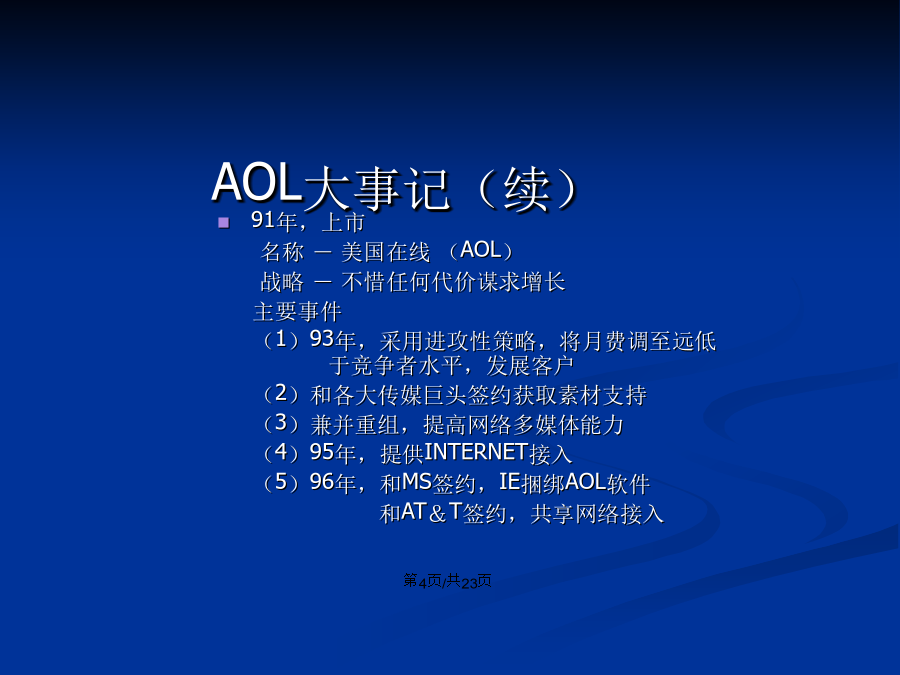 AOL大事记（续）

91年，上市
名称 － 美国在线 （AOL）
战略 － 不惜任何代价谋求增长
主要事件
（1）93年，采用进攻性策略，将月费调至远低于竞争者水平，发展客户
（2）和各大传媒巨头签约获取素材支持
（3）兼并重组，提高网络多媒体能力
（4）95年，提供INTERNET接入
（5）96年，和MS签约，IE捆绑AOL软件
和AT＆T签约，共享网络接入

第4页/共23页